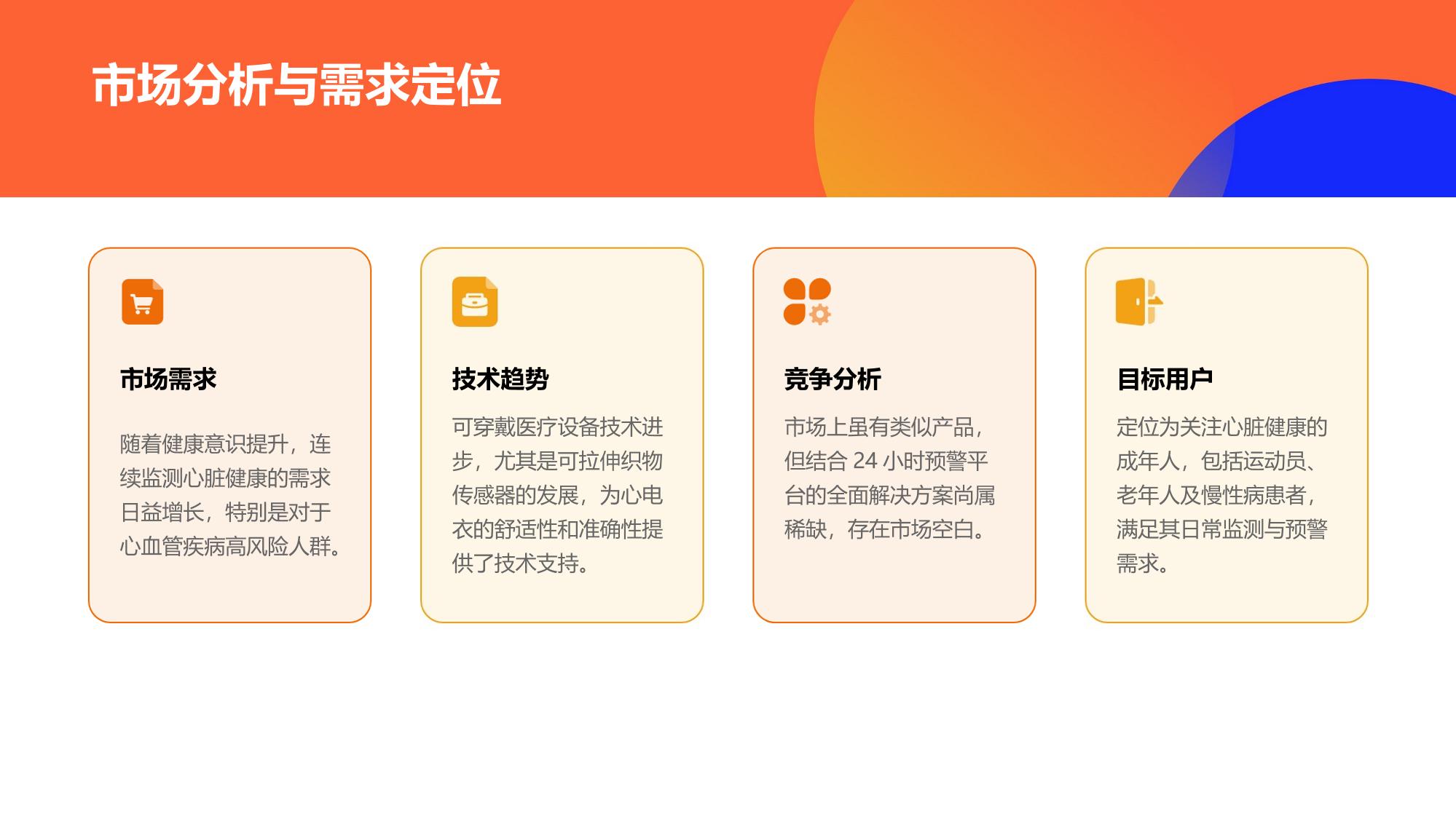 市场分析与需求定位

市场需求

随着健康意识提升，连续监测心脏健康的需求日益增长，特别是对于心血管疾病高风险人群。

技术趋势

可穿戴医疗设备技术进步，尤其是可拉伸织物传感器的发展，为心电衣的舒适性和准确性提供了技术支持。

竞争分析

市场上虽有类似产品，但结合24小时预警平台的全面解决方案尚属稀缺，存在市场空白。

目标用户

定位为关注心脏健康的成年人，包括运动员、老年人及慢性病患者，满足其日常监测与预警需求。